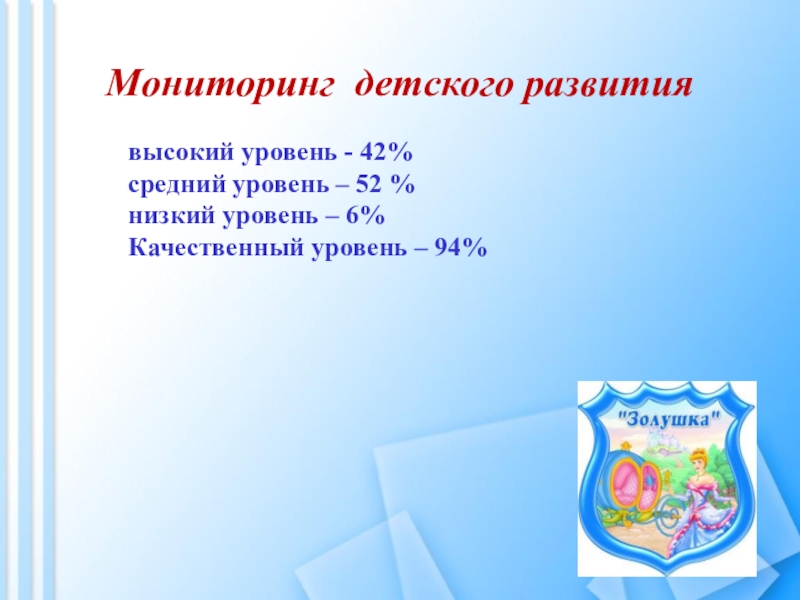 Мониторинг детского развития

высокий уровень - 42%
средний уровень – 52 %
низкий уровень – 6%
Качественный уровень – 94%

"Золушка"